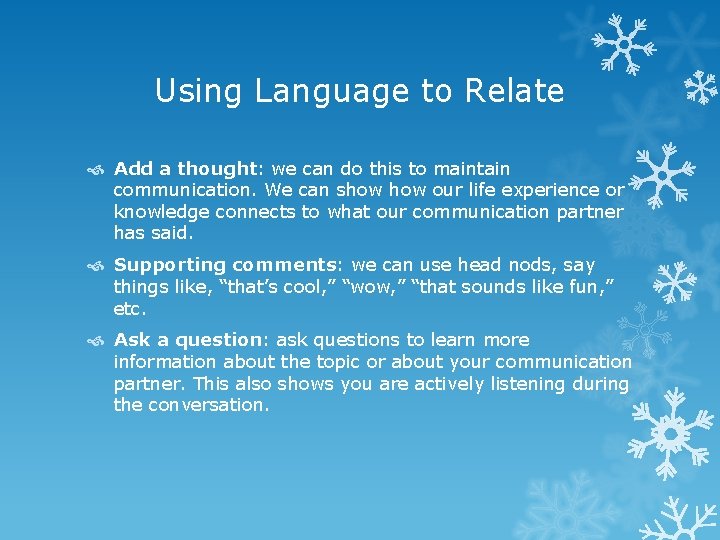 Using Language to Relate

• Add a thought: we can do this to maintain communication. We can show how our life experience or knowledge connects to what our communication partner has said.

• Supporting comments: we can use head nods, say things like, "that's cool," "wow," "that sounds like fun," etc.

• Ask a question: ask questions to learn more information about the topic or about your communication partner. This also shows you are actively listening during the conversation.